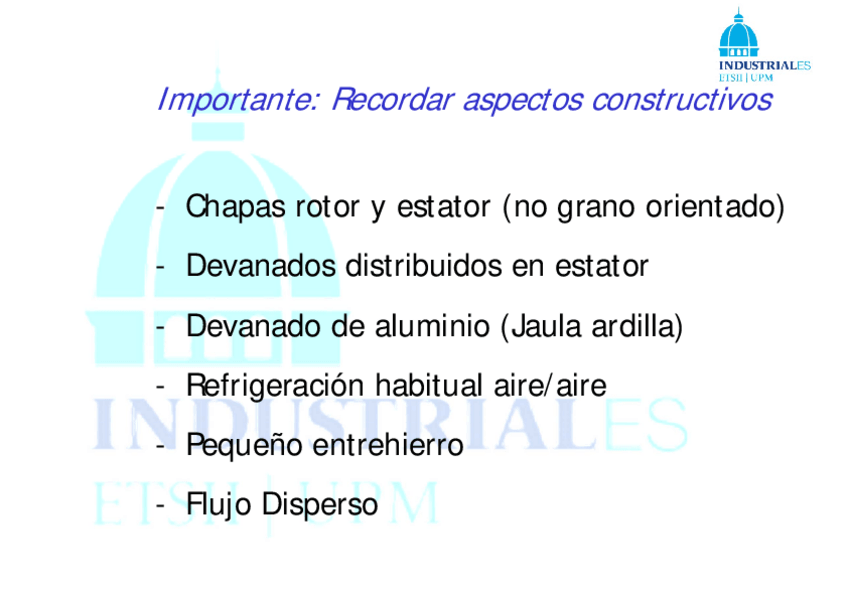 INDUSTRIALES
ETSII | UPM

Importante: Recordar aspectos constructivos

- Chapas rotor y estator (no grano orientado)
- Devanados distribuidos en estator
- Devanado de aluminio (Jaula ardilla)
- Refrigeración habitual aire/aire
- Pequeño entrehierro
- Flujo Disperso

INDUSTRIALES
ETSII | UPM